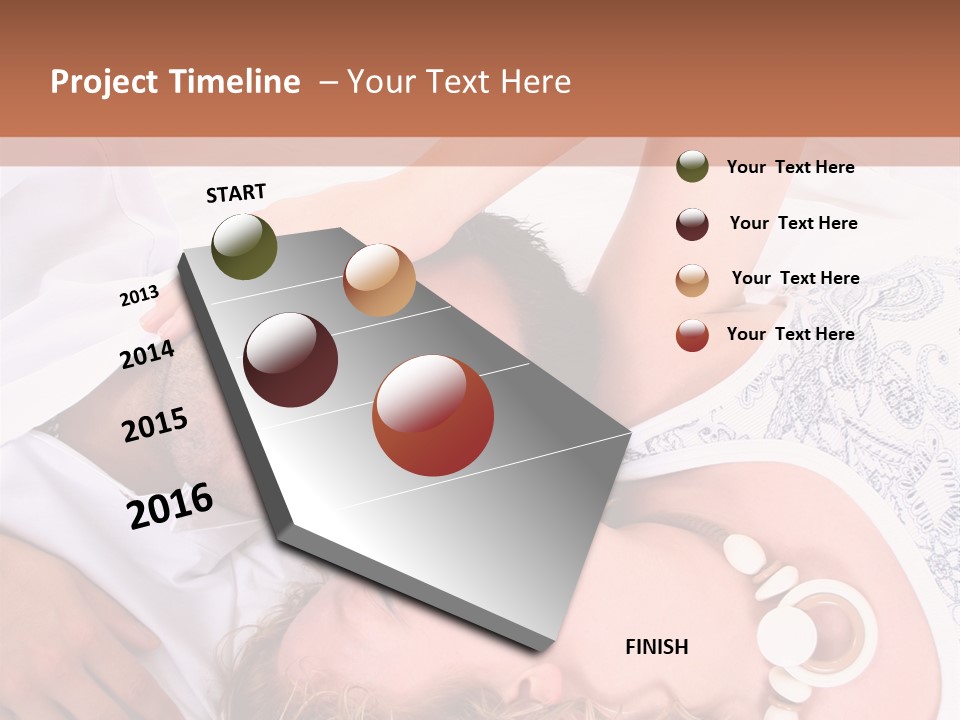 Project Timeline – Your Text Here

START

2013

2014

2015

2016

FINISH

Your Text Here

Your Text Here

Your Text Here

Your Text Here